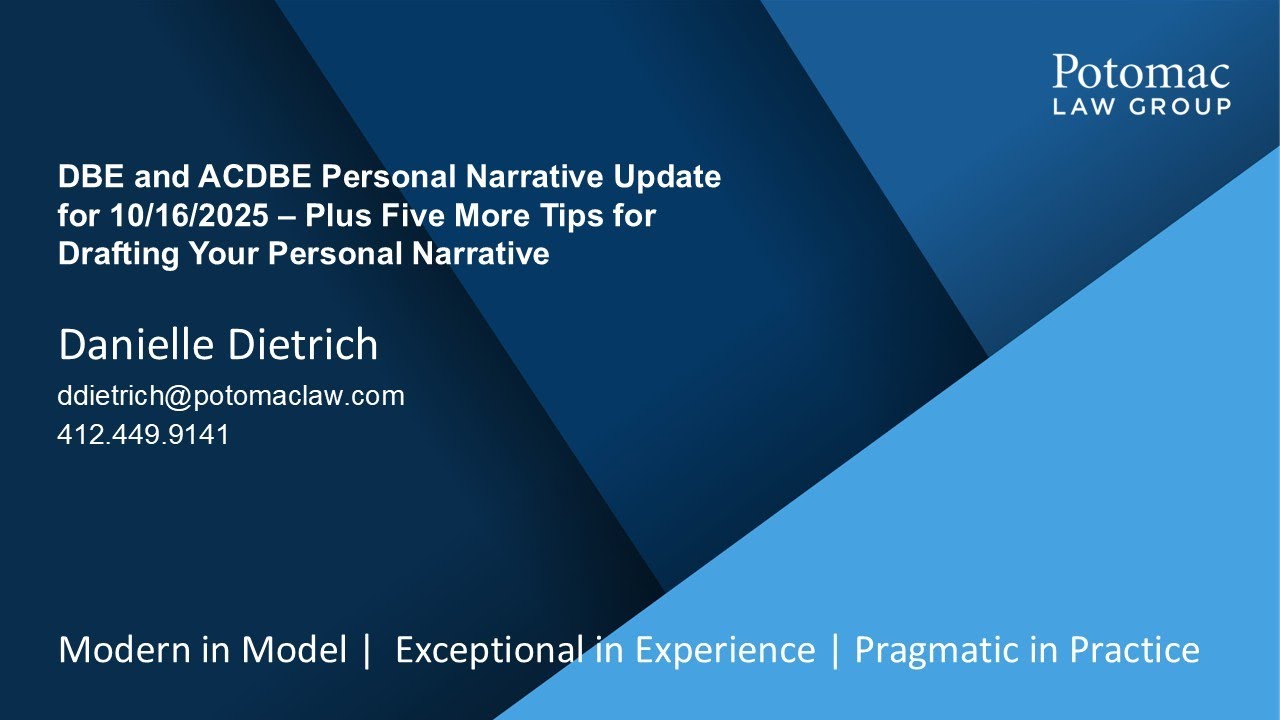 Potomac
LAW GROUP

DBE and ACDBE Personal Narrative Update for 10/16/2025 – Plus Five More Tips for Drafting Your Personal Narrative

Danielle Dietrich

ddietrich@potomaclaw.com
412.449.9141

Modern in Model | Exceptional in Experience | Pragmatic in Practice